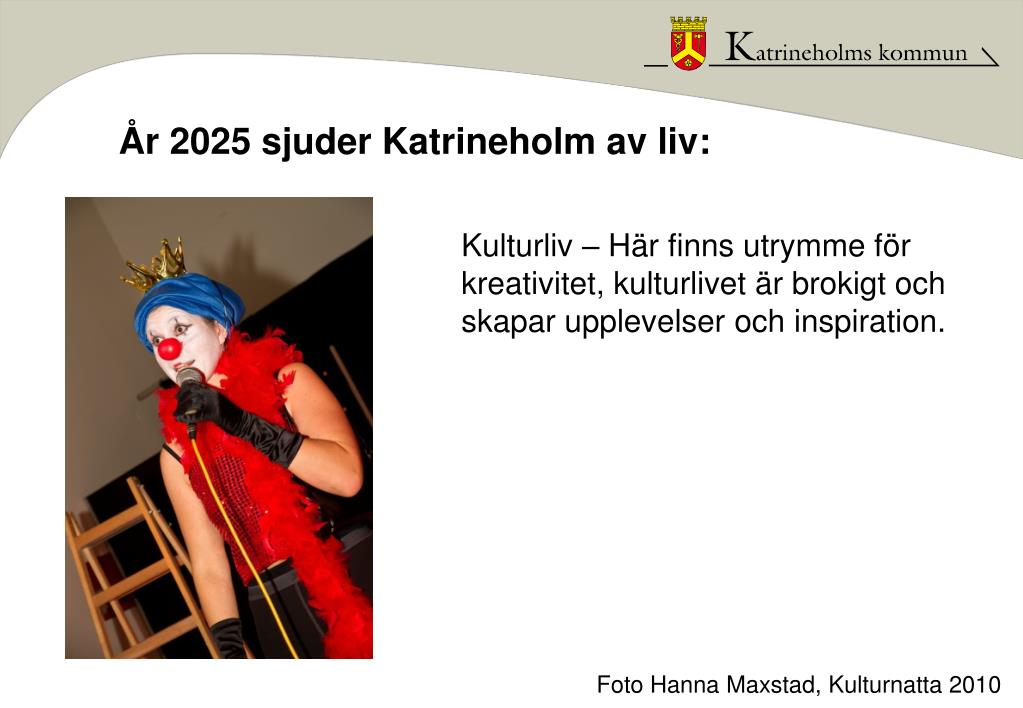 Katrineholms kommun

År 2025 sjuder Katrineholm av liv:

Kulturliv – Här finns utrymme för kreativitet, kulturlivet är brokigt och skapar upplevelser och inspiration.

Foto Hanna Maxstad, Kulturnatta 2010